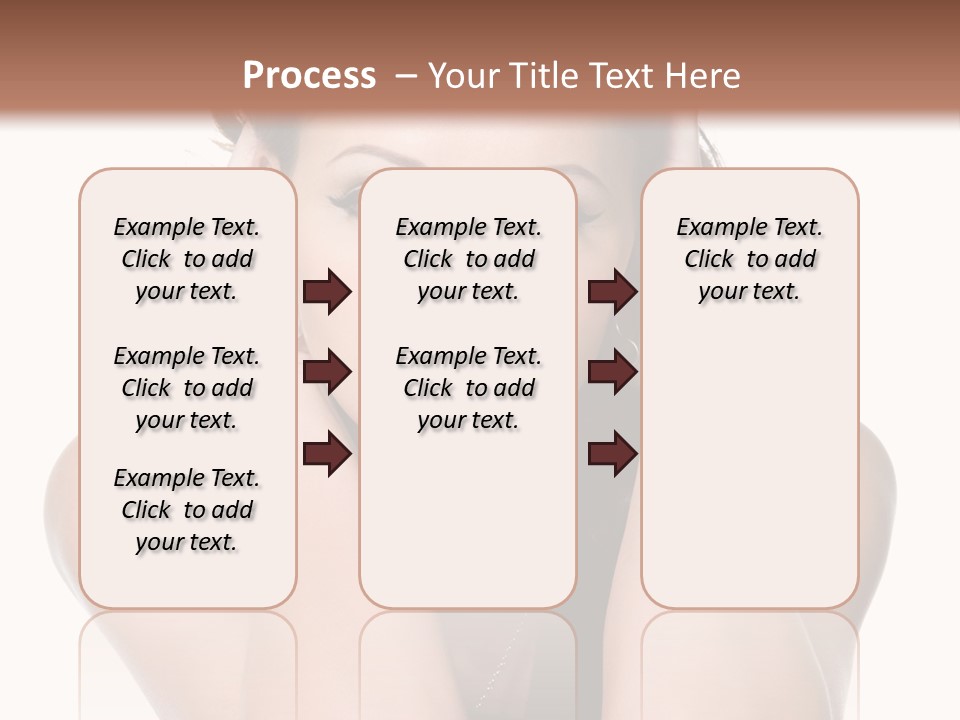 Process – Your Title Text Here

Example Text. Click to add your text.

Example Text. Click to add your text.

Example Text. Click to add your text.

Example Text. Click to add your text.

Example Text. Click to add your text.

Example Text. Click to add your text.